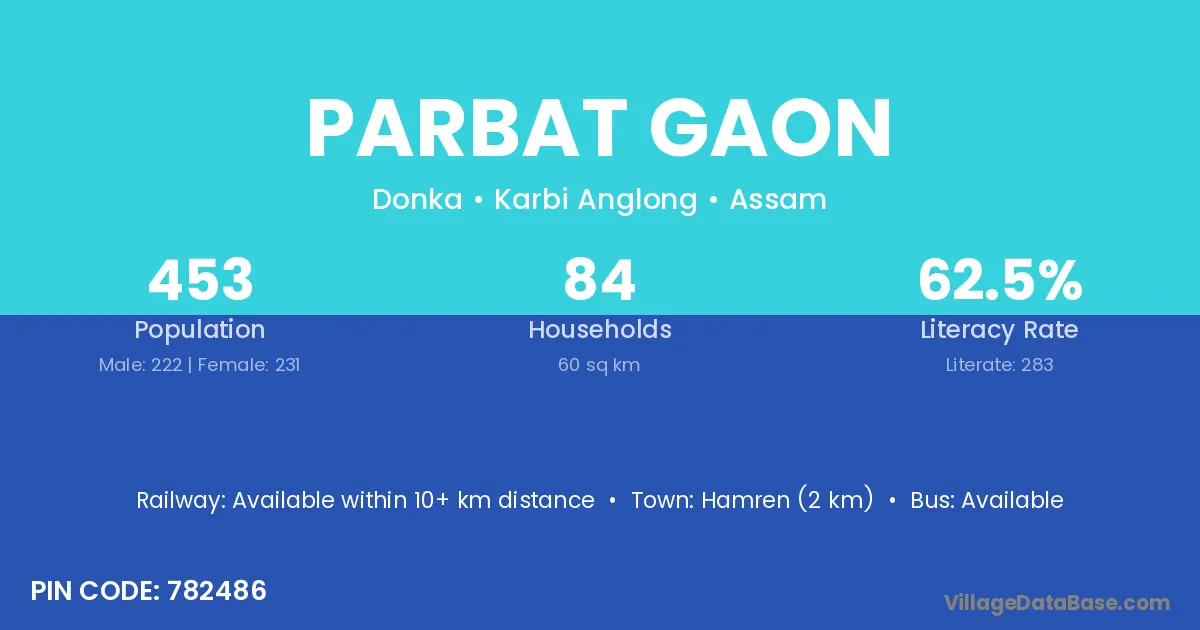 PARBAT GAON

Donka • Karbi Anglong • Assam

453
Population
Male: 222 | Female: 231

84
Households
60 sq km

62.5%
Literacy Rate
Literate: 283

Railway: Available within 10+ km distance • Town: Hamren (2 km) • Bus: Available

PIN CODE: 782486

VillageDataBase.com